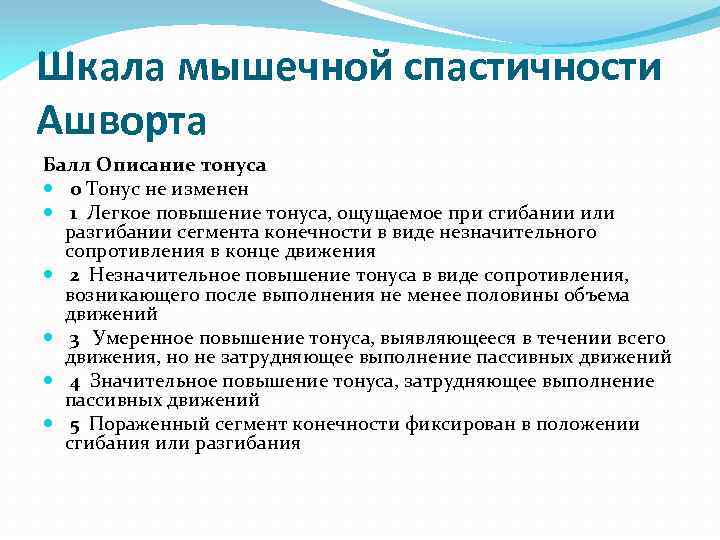 Шкала мышечной спастичности Ашворта

Балл Описание тонуса

- 0 Тонус не изменен
- 1 Легкое повышение тонуса, ощущаемое при сгибании или разгибании сегмента конечности в виде незначительного сопротивления в конце движения
- 2 Незначительное повышение тонуса в виде сопротивления, возникающего после выполнения не менее половины объема движений
- 3 Умеренное повышение тонуса, выявляющееся в течении всего движения, но не затрудняющее выполнение пассивных движений
- 4 Значительное повышение тонуса, затрудняющее выполнение пассивных движений
- 5 Пораженный сегмент конечности фиксирован в положении сгибания или разгибания